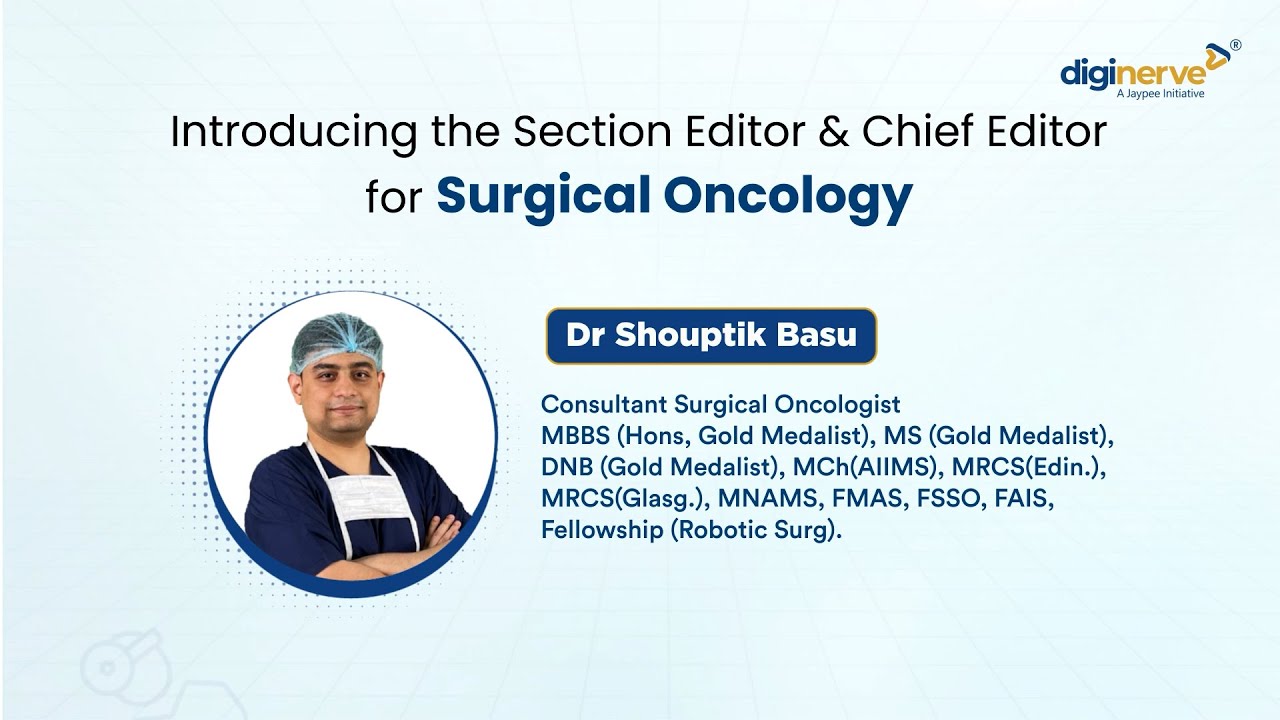 diginerve®
A Jaypee Initiative

Introducing the Section Editor & Chief Editor for Surgical Oncology

Dr Shouptik Basu

Consultant Surgical Oncologist
MBBS (Hons, Gold Medalist), MS (Gold Medalist), DNB (Gold Medalist), MCh(AIIMS), MRCS(Edin.), MRCS(Glasg.), MNAMS, FMAS, FSSO, FAIS, Fellowship (Robotic Surg).